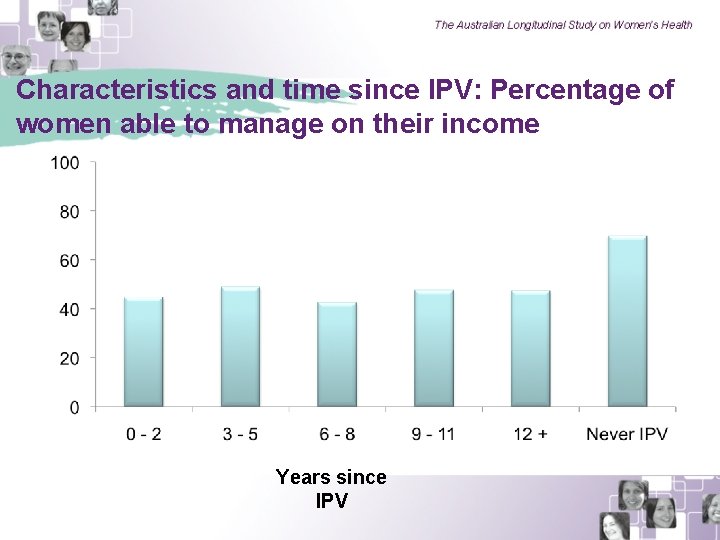 The Australian Longitudinal Study on Women's Health

Characteristics and time since IPV: Percentage of women able to manage on their income

100
80
60
40
20
0

0 - 2
3 - 5
6 - 8
9 - 11
12 +
Never IPV

Years since IPV